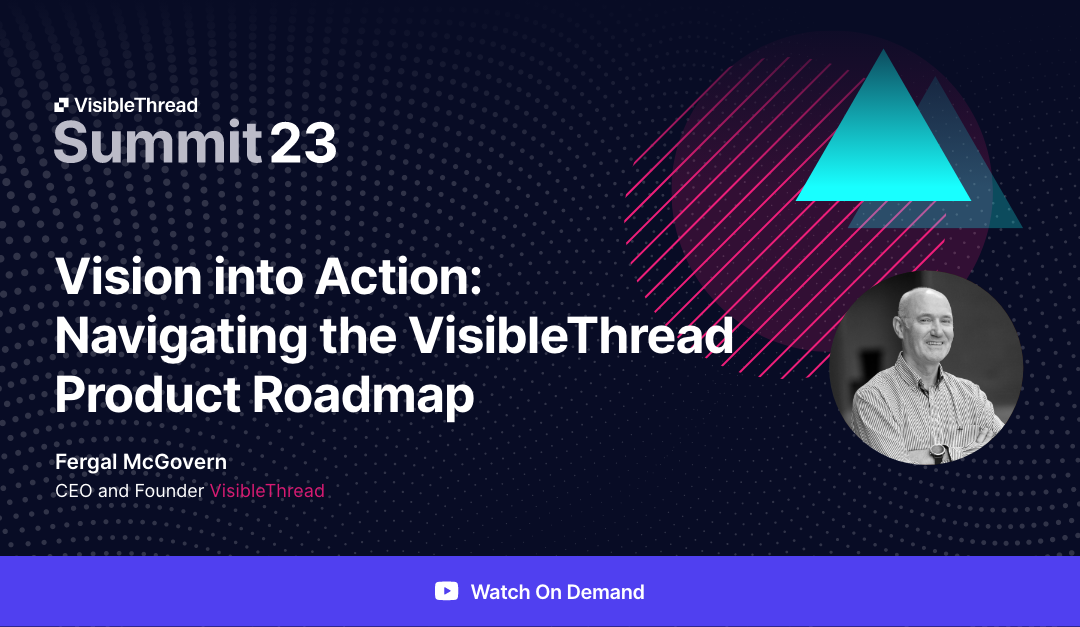 VisibleThread
Summit 23

Vision into Action: Navigating the VisibleThread Product Roadmap

Fergal McGovern
CEO and Founder VisibleThread

Watch On Demand